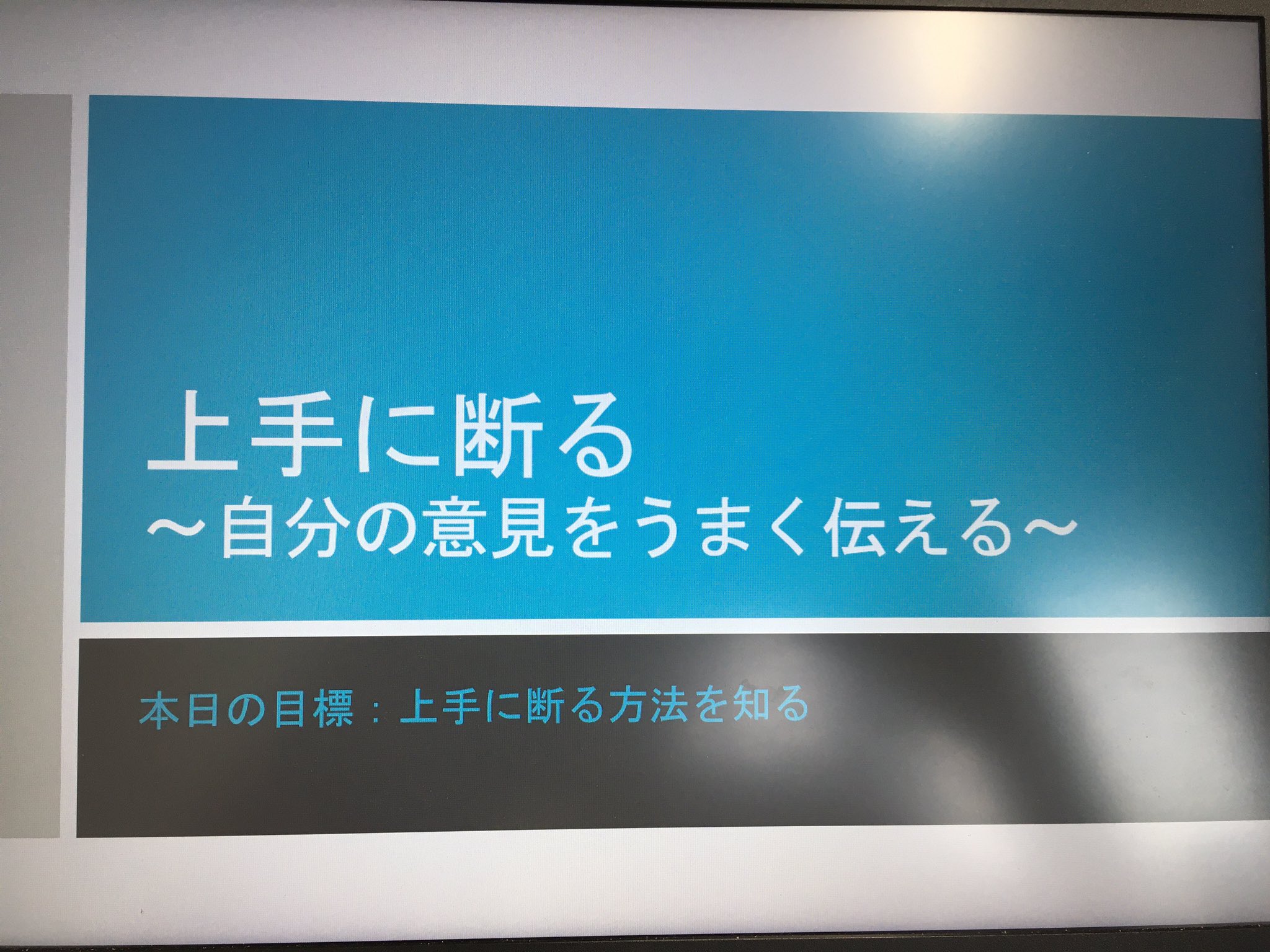 上手に断る
～自分の意見をうまく伝える～

本日の目標：上手に断る方法を知る